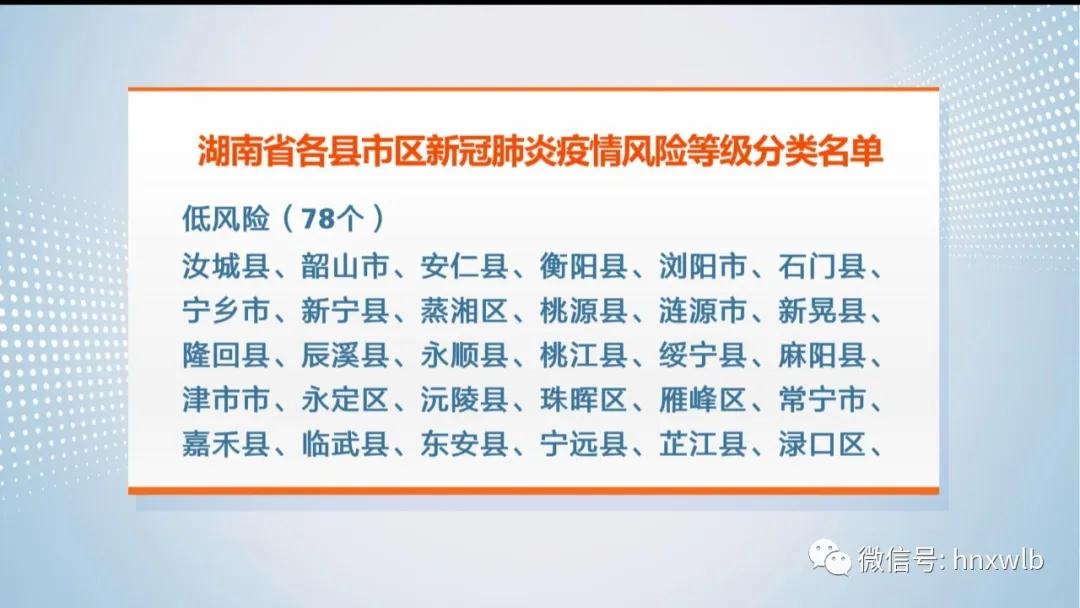 湖南省各县市区新冠肺炎疫情风险等级分类名单

低风险（78个）

汝城县、韶山市、安仁县、衡阳县、浏阳市、石门县、宁乡市、新宁县、蒸湘区、桃源县、涟源市、新晃县、隆回县、辰溪县、永顺县、桃江县、绥宁县、麻阳县、津市市、永定区、沅陵县、珠晖区、雁峰区、常宁市、嘉禾县、临武县、东安县、宁远县、芷江县、渌口区、

微信号: hnxwlb